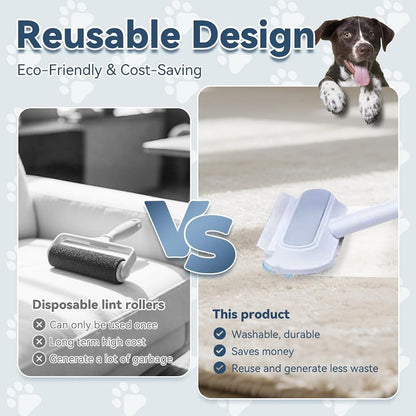 Reusable Design

Eco-Friendly & Cost-Saving

VS

Disposable lint rollers

Can only be used once

Long term high cost

Generate a lot of garbage

This product

Washable, durable

Saves money

Reuse and generate less waste